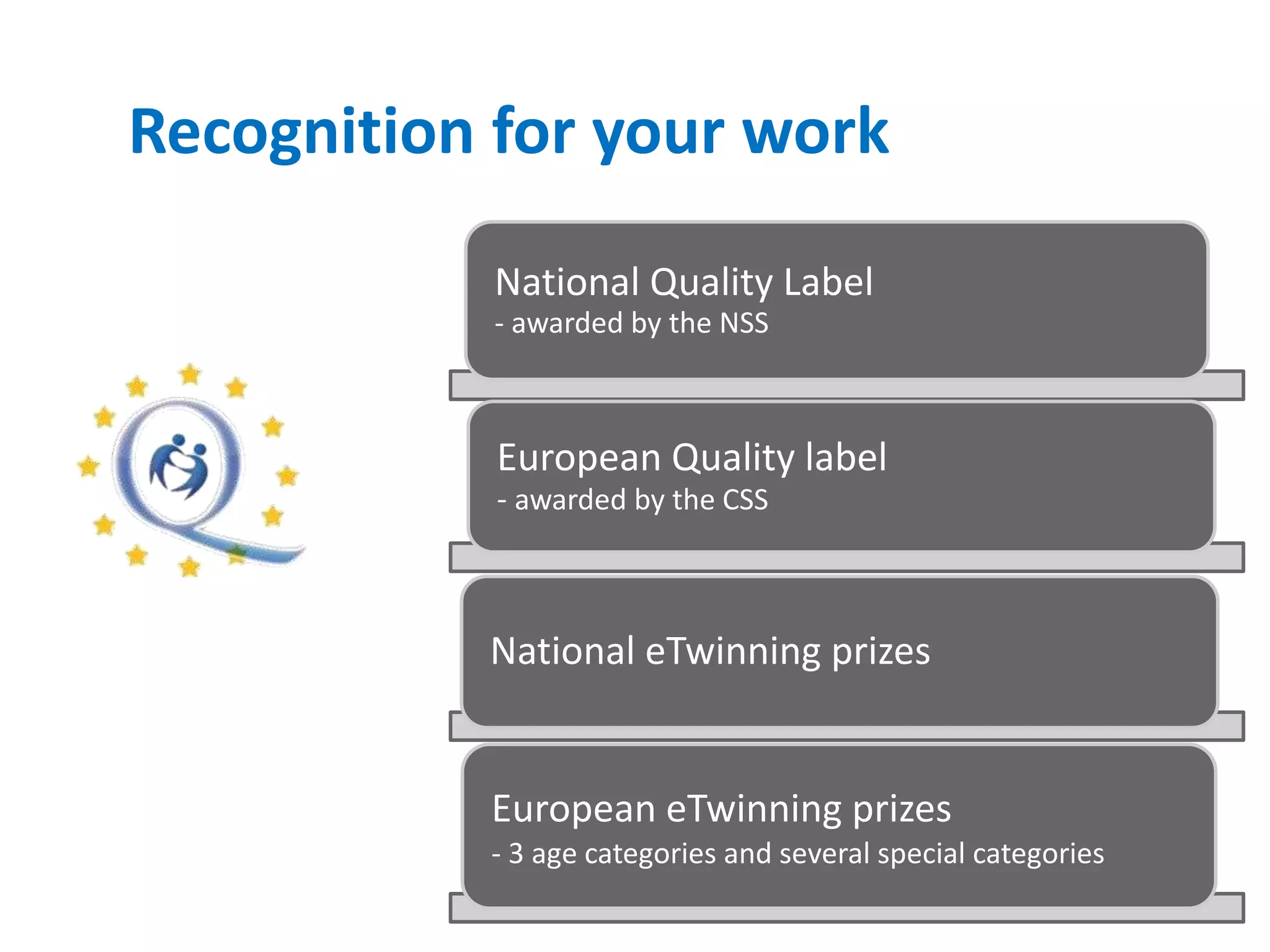 Recognition for your work

National Quality Label
- awarded by the NSS

European Quality label
- awarded by the CSS

National eTwinning prizes

European eTwinning prizes
- 3 age categories and several special categories